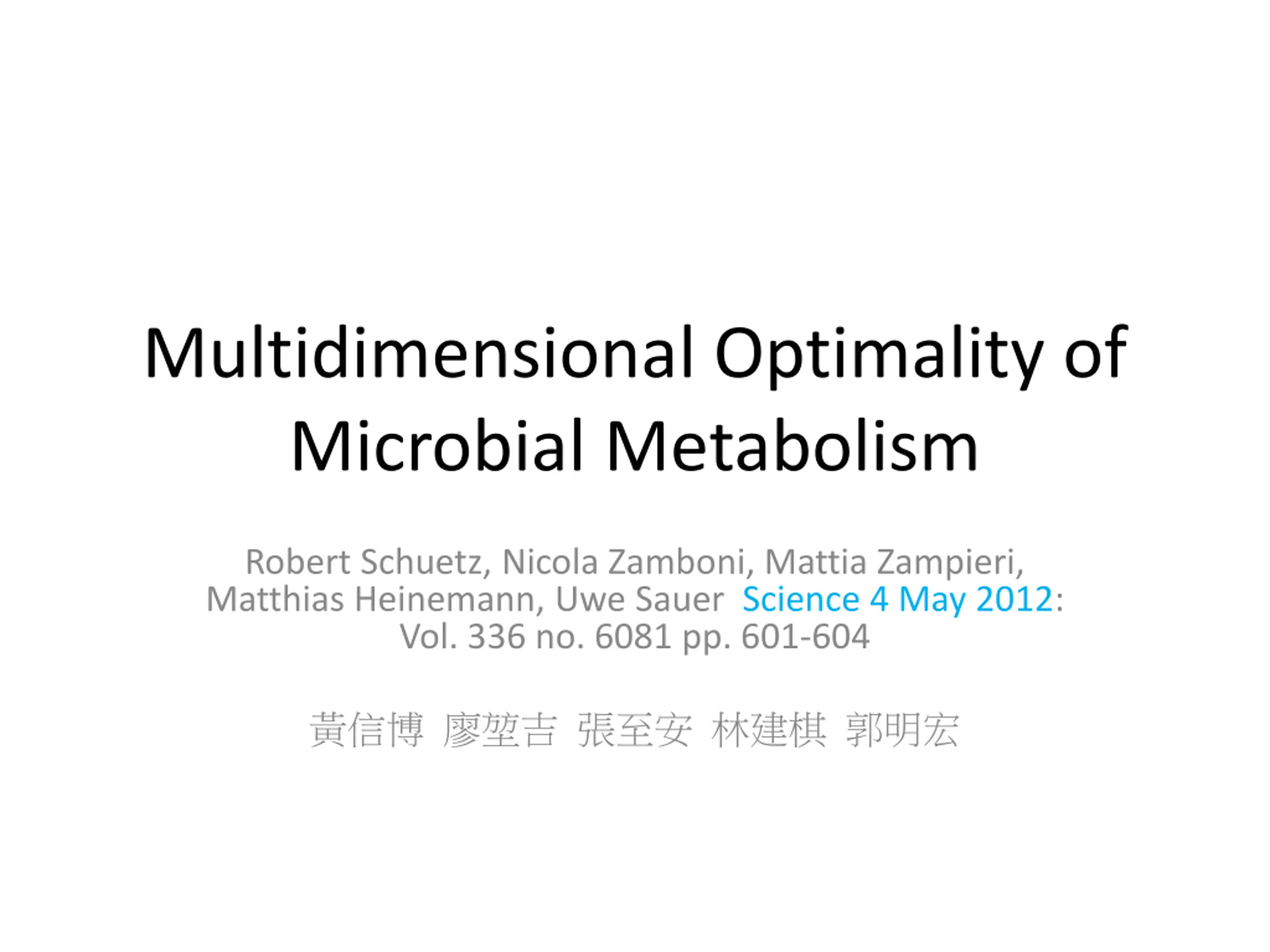 Multidimensional Optimality of Microbial Metabolism

Robert Schuetz, Nicola Zamboni, Mattia Zampieri, Matthias Heinemann, Uwe Sauer Science 4 May 2012: Vol. 336 no. 6081 pp. 601-604

黃信博 廖堃吉 張至安 林建棋 郭明宏